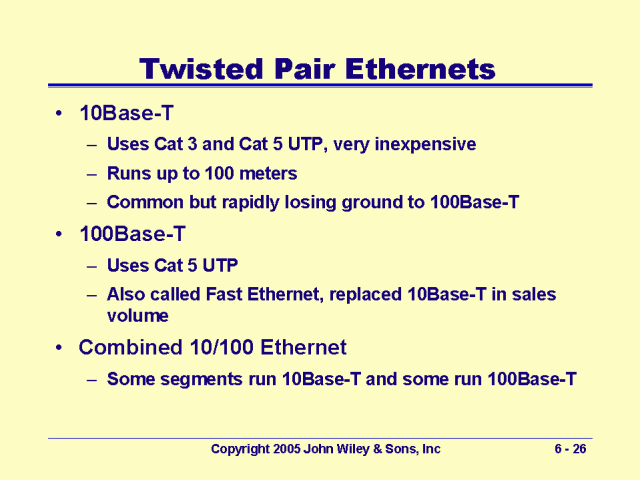 Twisted Pair Ethernets

• 10Base-T
  – Uses Cat 3 and Cat 5 UTP, very inexpensive
  – Runs up to 100 meters
  – Common but rapidly losing ground to 100Base-T
• 100Base-T
  – Uses Cat 5 UTP
  – Also called Fast Ethernet, replaced 10Base-T in sales volume
• Combined 10/100 Ethernet
  – Some segments run 10Base-T and some run 100Base-T

Copyright 2005 John Wiley & Sons, Inc

6 - 26